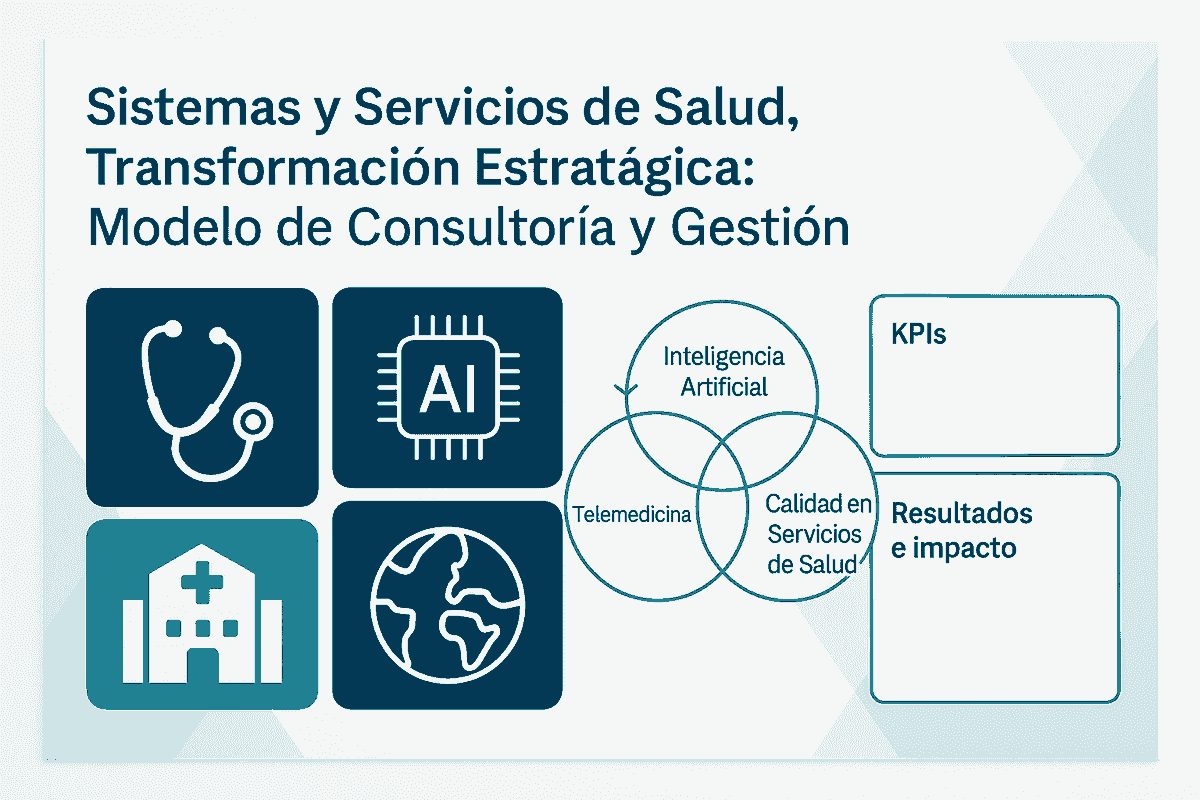 Sistemas y Servicios de Salud, Transformación Estratágica: Modelo de Consultoría y Gestión

AI

Inteligencia Artificial

Telemedicina

Calidad en Servicios de Salud

KPIs

Resultados e impacto